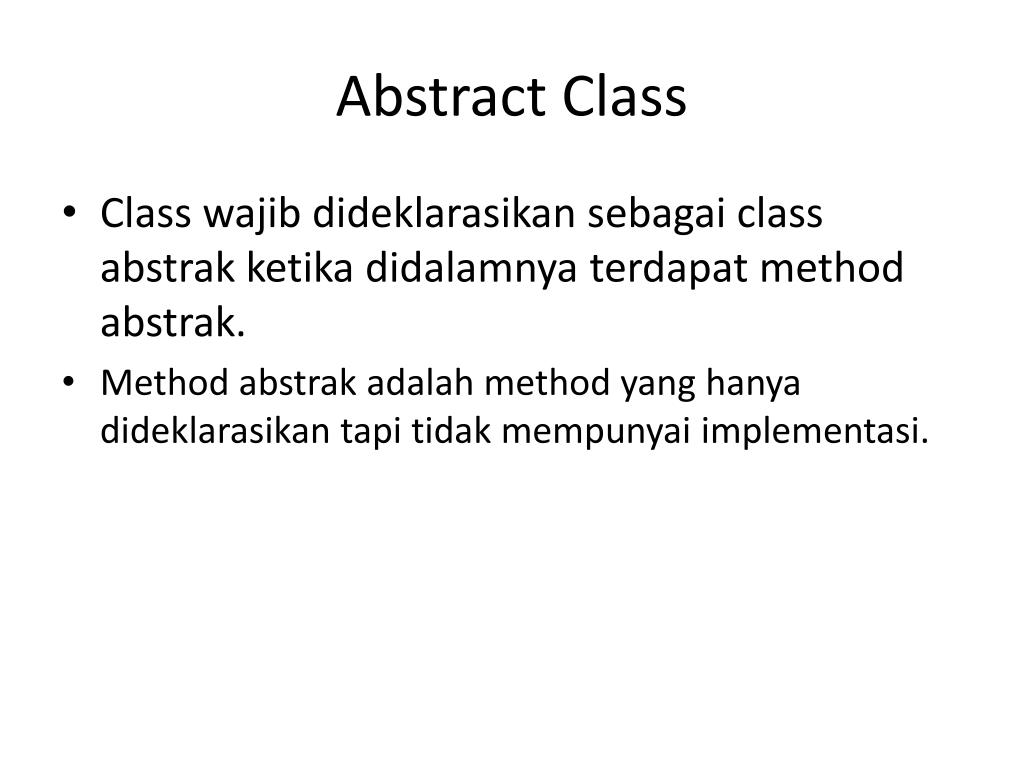 Abstract Class

• Class wajib dideklarasikan sebagai class abstrak ketika didalamnya terdapat method abstrak.
• Method abstrak adalah method yang hanya dideklarasikan tapi tidak mempunyai implementasi.